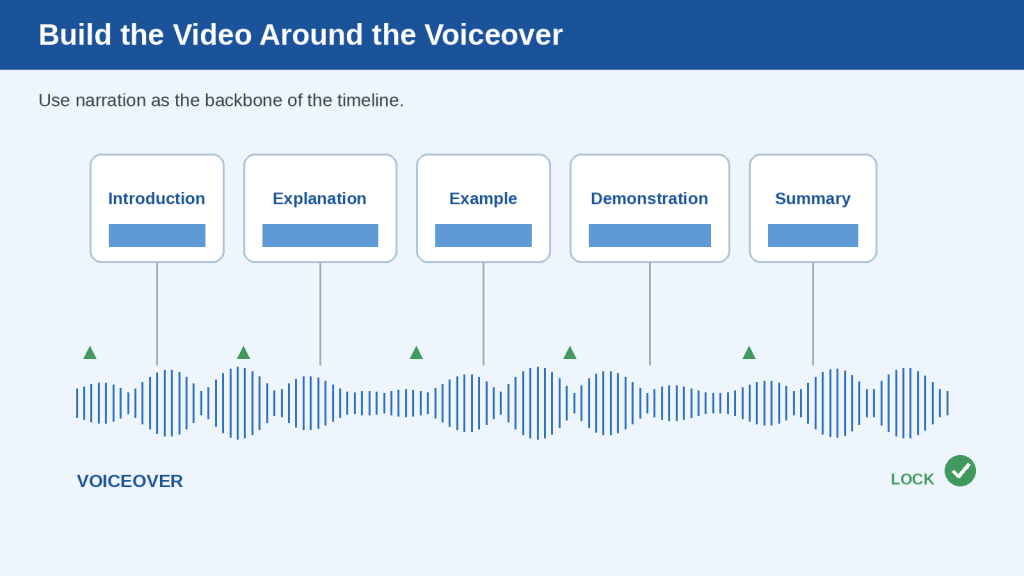 Build the Video Around the Voiceover

Use narration as the backbone of the timeline.

Introduction

Explanation

Example

Demonstration

Summary

VOICEOVER

LOCK